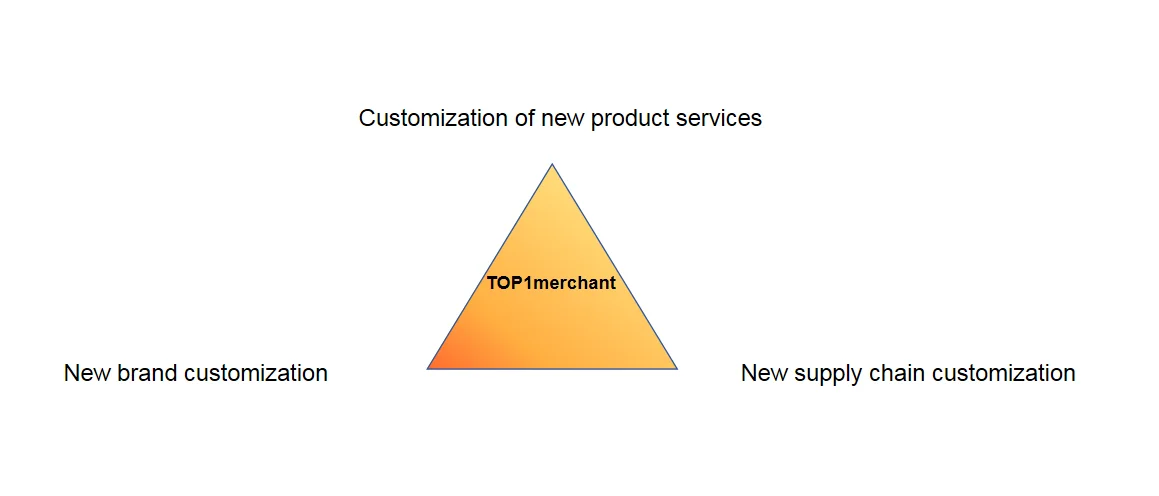 Customization of new product services

TOP1merchant

New brand customization

New supply chain customization